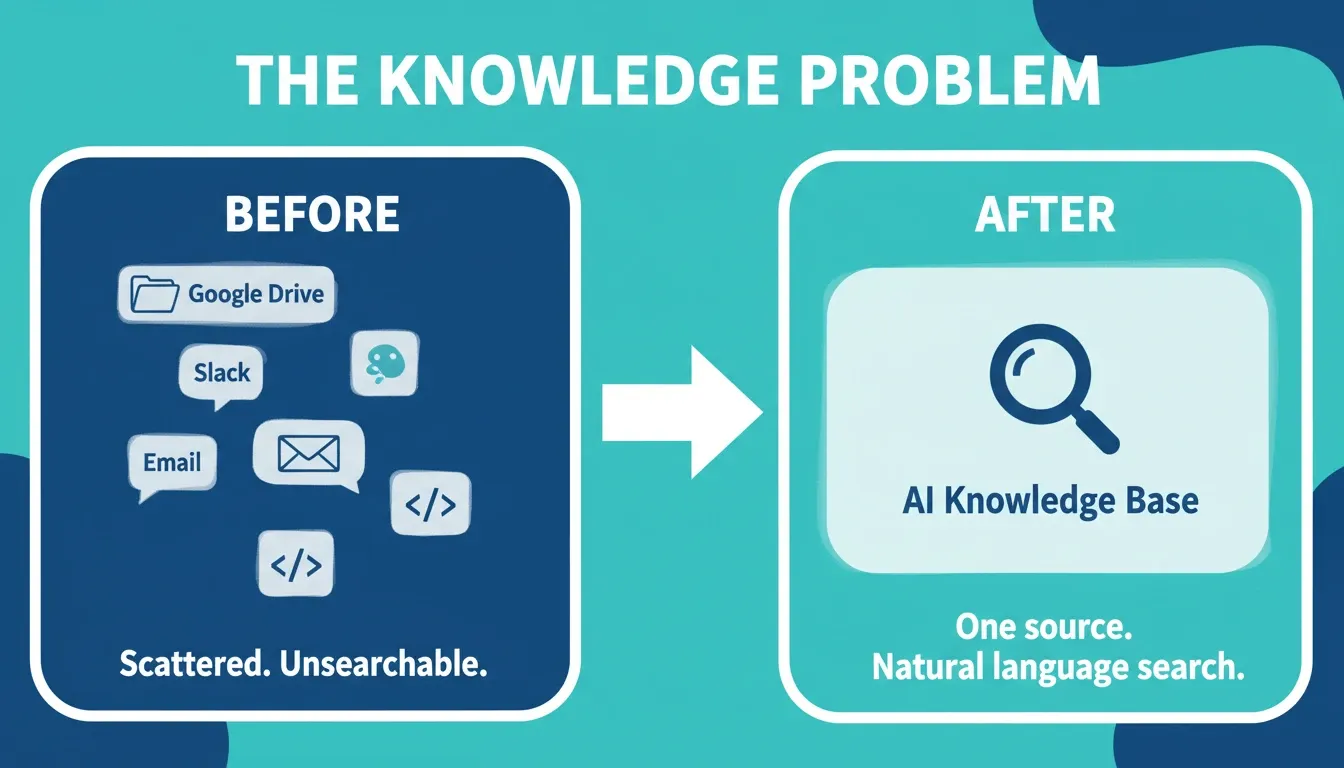 THE KNOWLEDGE PROBLEM

BEFORE

Google Drive

Slack

Email

</>

</>

Scattered. Unsearchable.

AFTER

AI Knowledge Base

One source.
Natural language search.